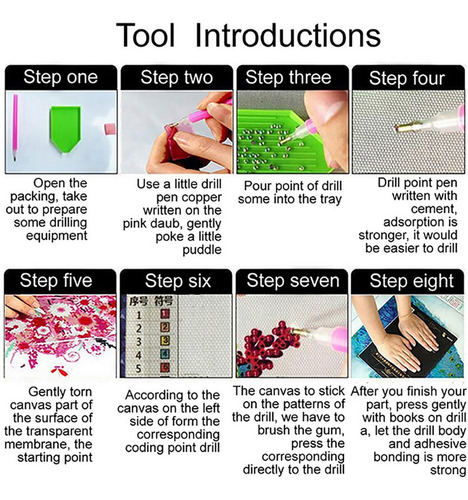 Tool Introductions

Step one

Open the packing, take out to prepare some drilling equipment

Step two

Use a little drill pen copper written on the pink daub, gently poke a little puddle

Step three

Pour point of drill some into the tray

Step four

Drill point pen written with cement, adsorption is stronger, it would be easier to drill

Step five

Gently torn canvas part of the surface of the transparent membrane, the starting point

Step six

| 序号 | 符号 |
|---|---|
| 1 | 1 |
| 2 | 2 |
| 3 | 3 |
| 4 | 4 |
| 5 | 5 |

According to the canvas on the left side of form the corresponding coding point drill

Step seven

The canvas to stick on the patterns of the drill, we have to brush the gum, press the corresponding directly to the drill

Step eight

After you finish your part, press gently with books on drill a, let the drill body and adhesive bonding is more strong